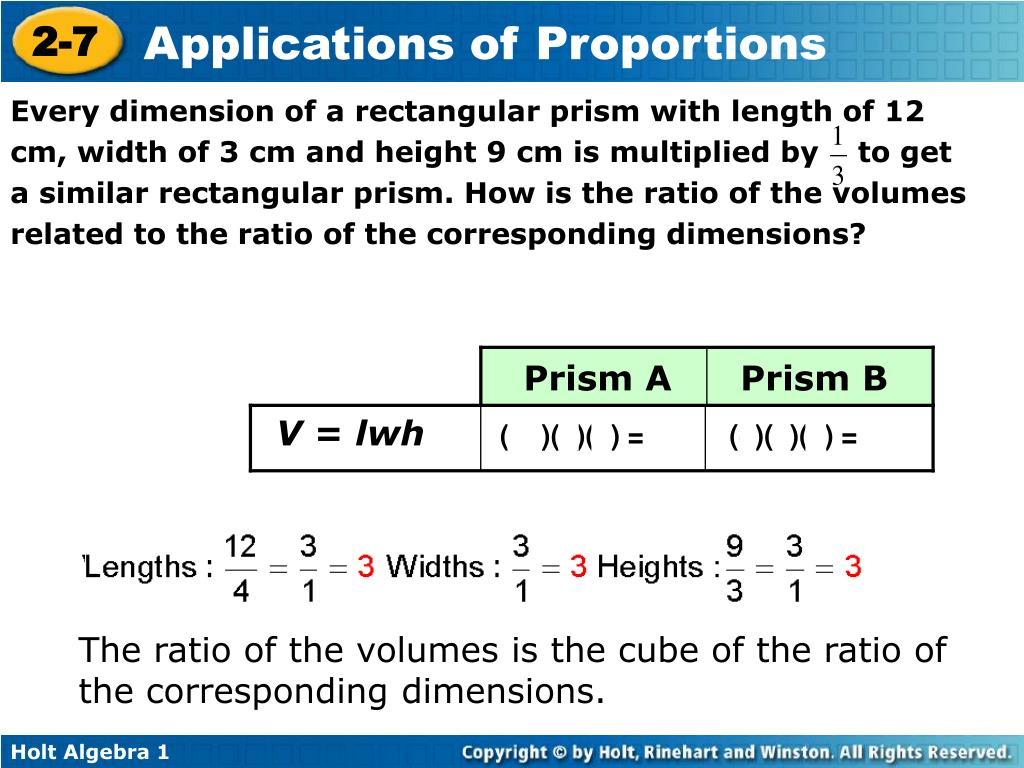 2-7 Applications of Proportions

Every dimension of a rectangular prism with length of 12 cm, width of 3 cm and height 9 cm is multiplied by $\frac{1}{3}$ to get a similar rectangular prism. How is the ratio of the volumes related to the ratio of the corresponding dimensions?

| | Prism A | Prism B |
|---|---|---|
| V = lwh | ( )( )( ) = | ( )( )( ) = |

Lengths : $\frac{12}{4} = \frac{3}{1} = 3$ Widths : $\frac{3}{1} = 3$ Heights : $\frac{9}{3} = \frac{3}{1} = 3$

The ratio of the volumes is the cube of the ratio of the corresponding dimensions.

Holt Algebra 1

Copyright © by Holt, Rinehart and Winston. All Rights Reserved.